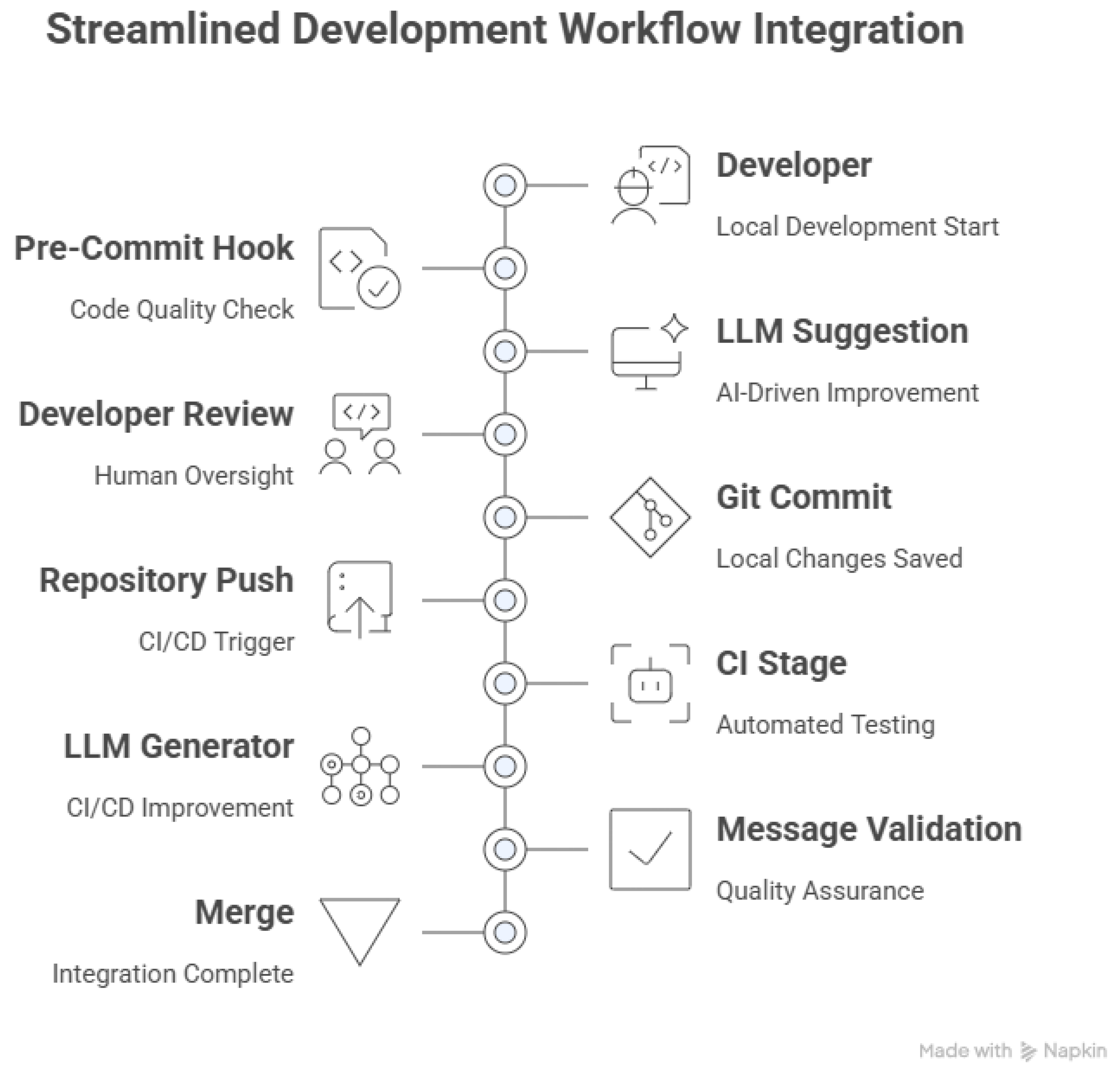 Streamlined Development Workflow Integration

Developer

Local Development Start

Pre-Commit Hook

Code Quality Check

LLM Suggestion

AI-Driven Improvement

Developer Review

Human Oversight

Git Commit

Local Changes Saved

Repository Push

CI/CD Trigger

CI Stage

Automated Testing

LLM Generator

CI/CD Improvement

Message Validation

Quality Assurance

Merge

Integration Complete

Made with Napkin